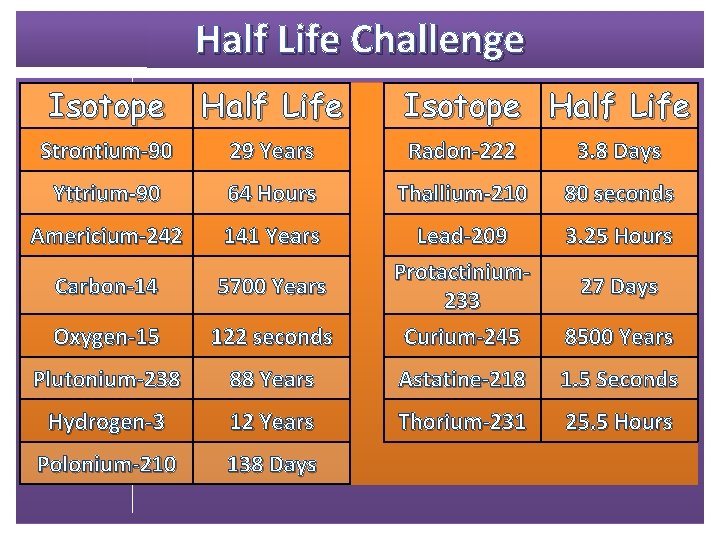 Half Life Challenge

| Isotope | Half Life |
|---|---|
| Strontium-90 | 29 Years |
| Yttrium-90 | 64 Hours |
| Americium-242 | 141 Years |
| Carbon-14 | 5700 Years |
| Oxygen-15 | 122 seconds |
| Plutonium-238 | 88 Years |
| Hydrogen-3 | 12 Years |
| Polonium-210 | 138 Days |

| Isotope | Half Life |
|---|---|
| Radon-222 | 3.8 Days |
| Thallium-210 | 80 seconds |
| Lead-209 | 3.25 Hours |
| Protactinium-233 | 27 Days |
| Curium-245 | 8500 Years |
| Astatine-218 | 1.5 Seconds |
| Thorium-231 | 25.5 Hours |